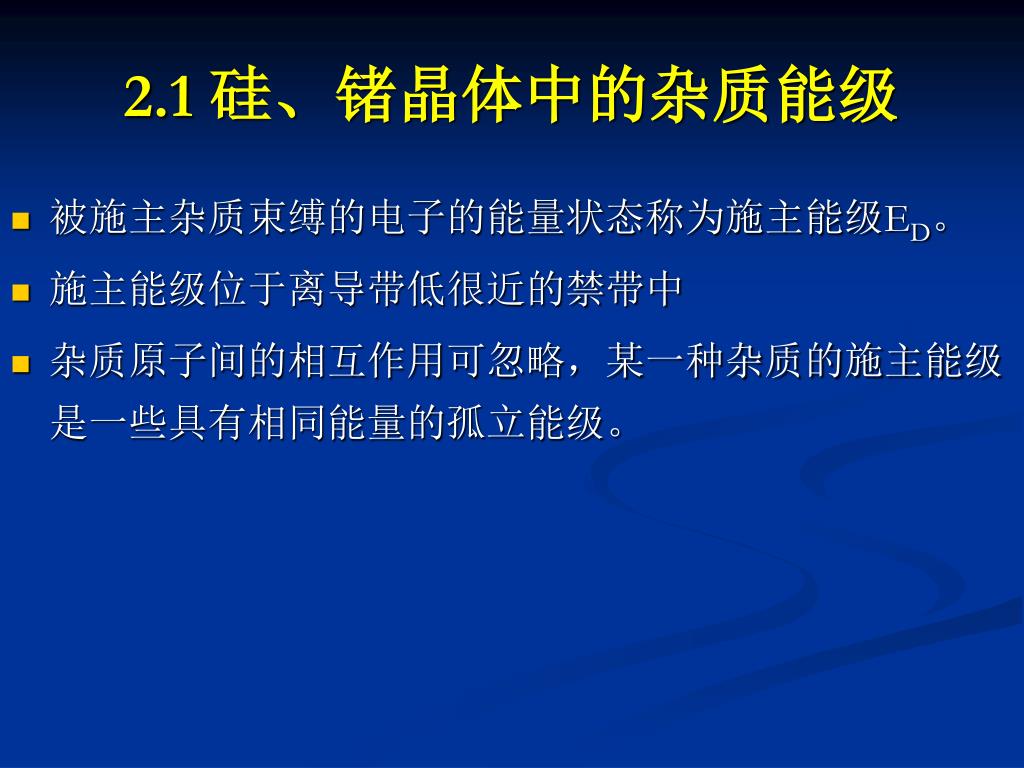 2.1 硅、锗晶体中的杂质能级

- 被施主杂质束缚的电子的能量状态称为施主能级$E_D$。
- 施主能级位于离导带低很近的禁带中
- 杂质原子间的相互作用可忽略，某一种杂质的施主能级是一些具有相同能量的孤立能级。